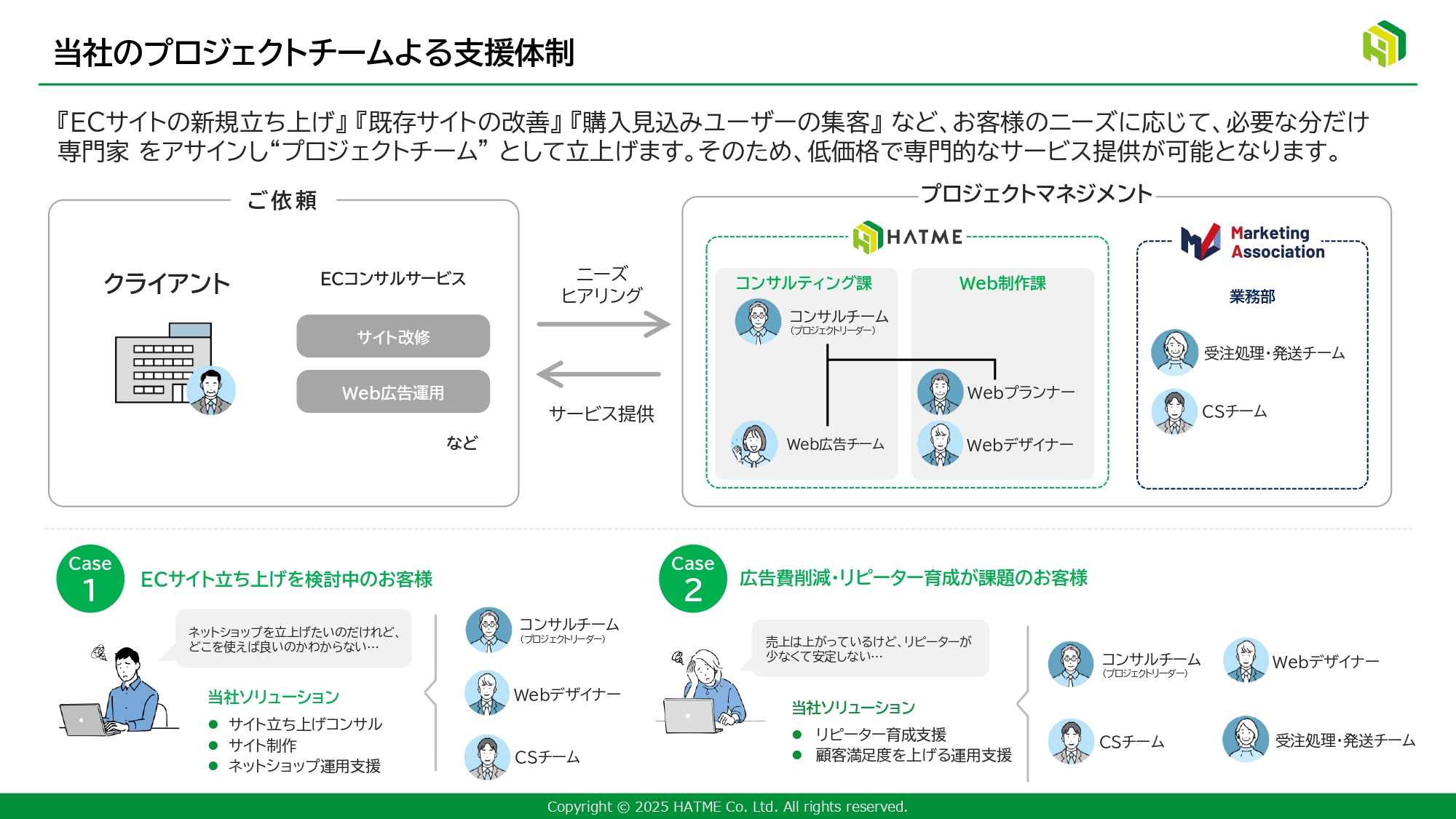 当社のプロジェクトチームよる支援体制

『ECサイトの新規立ち上げ』『既存サイトの改善』『購入見込みユーザーの集客』など、お客様のニーズに応じて、必要な分だけ専門家 をアサインし“プロジェクトチーム” として立上げます。そのため、低価格で専門的なサービス提供が可能となります。

ご依頼

クライアント

ECコンサルサービス

サイト改修

Web広告運用

など

ニーズ
ヒアリング

サービス提供

プロジェクトマネジメント

HATME

コンサルティング課

コンサルチーム
(プロジェクトリーダー)

Web広告チーム

Web制作課

Webプランナー

Webデザイナー

Marketing Association

業務部

受注処理・発送チーム

CSチーム

Case 1

ECサイト立ち上げを検討中のお客様

ネットショップを立上げたいのだけれど、どこを使えば良いのかわからない…

当社ソリューション
● サイト立ち上げコンサル
● サイト制作
● ネットショップ運用支援

コンサルチーム
(プロジェクトリーダー)

Webデザイナー

CSチーム

Case 2

広告費削減・リピーター育成が課題のお客様

売上は上がっているけど、リピーターが少なくて安定しない…

当社ソリューション
● リピーター育成支援
● 顧客満足度を上げる運用支援

コンサルチーム
(プロジェクトリーダー)

Webデザイナー

CSチーム

受注処理・発送チーム

Copyright © 2025 HATME Co. Ltd. All rights reserved.